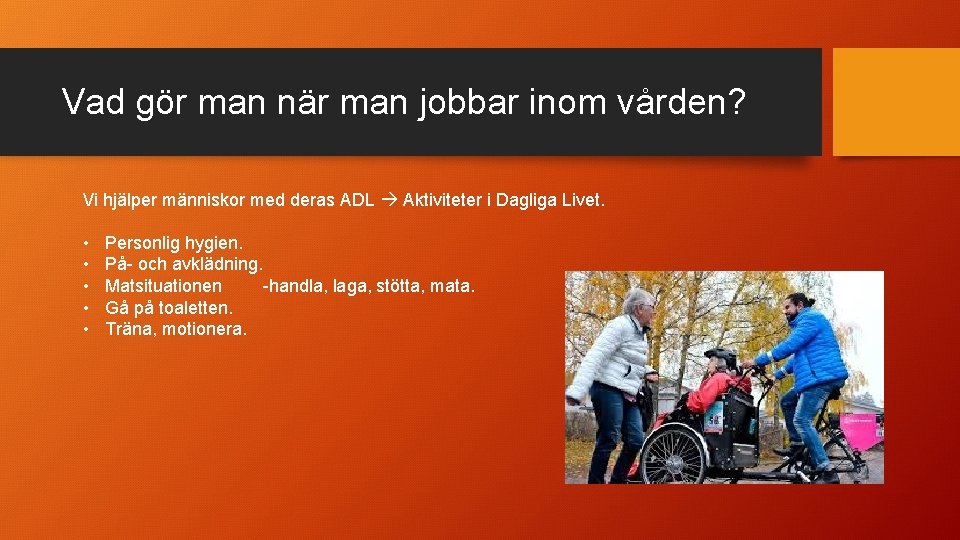 Vad gör man när man jobbar inom vården?

Vi hjälper människor med deras ADL → Aktiviteter i Dagliga Livet.

• Personlig hygien.
• På- och avklädning.
• Matsituationen -handla, laga, stötta, mata.
• Gå på toaletten.
• Träna, motionera.